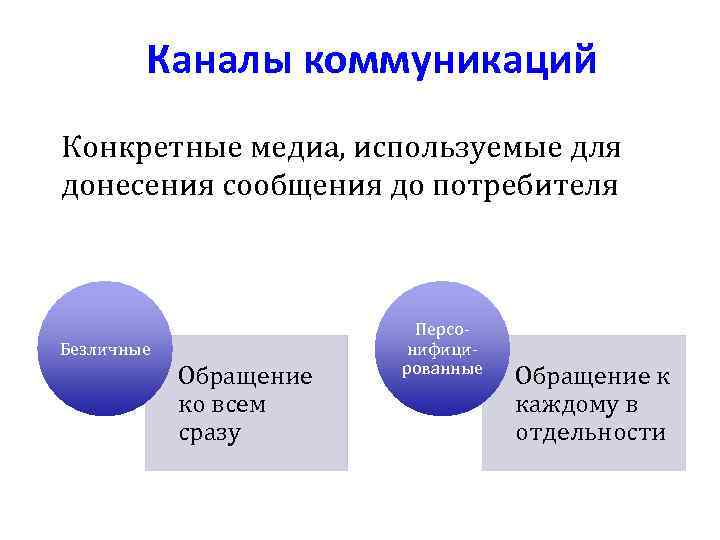 Каналы коммуникаций

Конкретные медиа, используемые для донесения сообщения до потребителя

Безличные

Обращение ко всем сразу

Персонифицированные

Обращение к каждому в отдельности